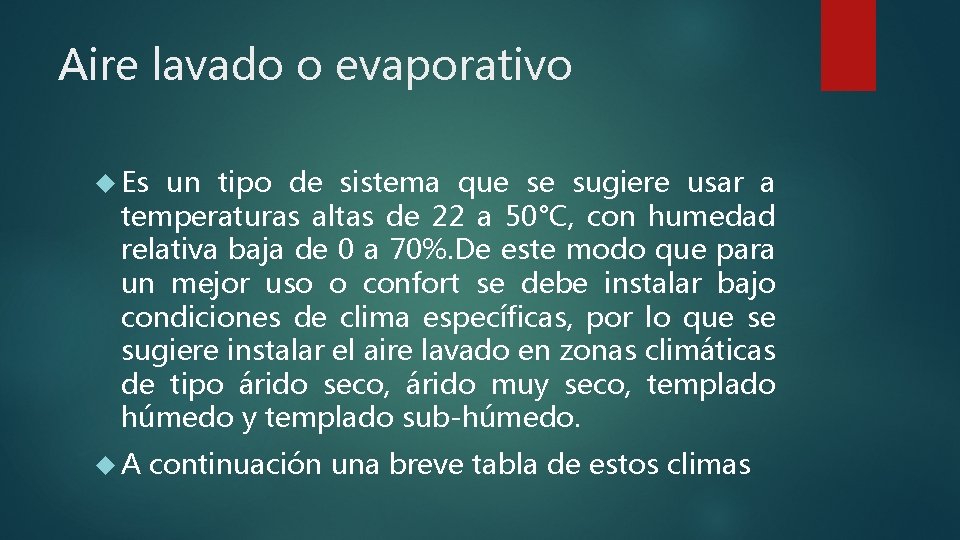 Aire lavado o evaporativo

Es un tipo de sistema que se sugiere usar a temperaturas altas de 22 a 50°C, con humedad relativa baja de 0 a 70%.De este modo que para un mejor uso o confort se debe instalar bajo condiciones de clima específicas, por lo que se sugiere instalar el aire lavado en zonas climáticas de tipo árido seco, árido muy seco, templado húmedo y templado sub-húmedo.

A continuación una breve tabla de estos climas